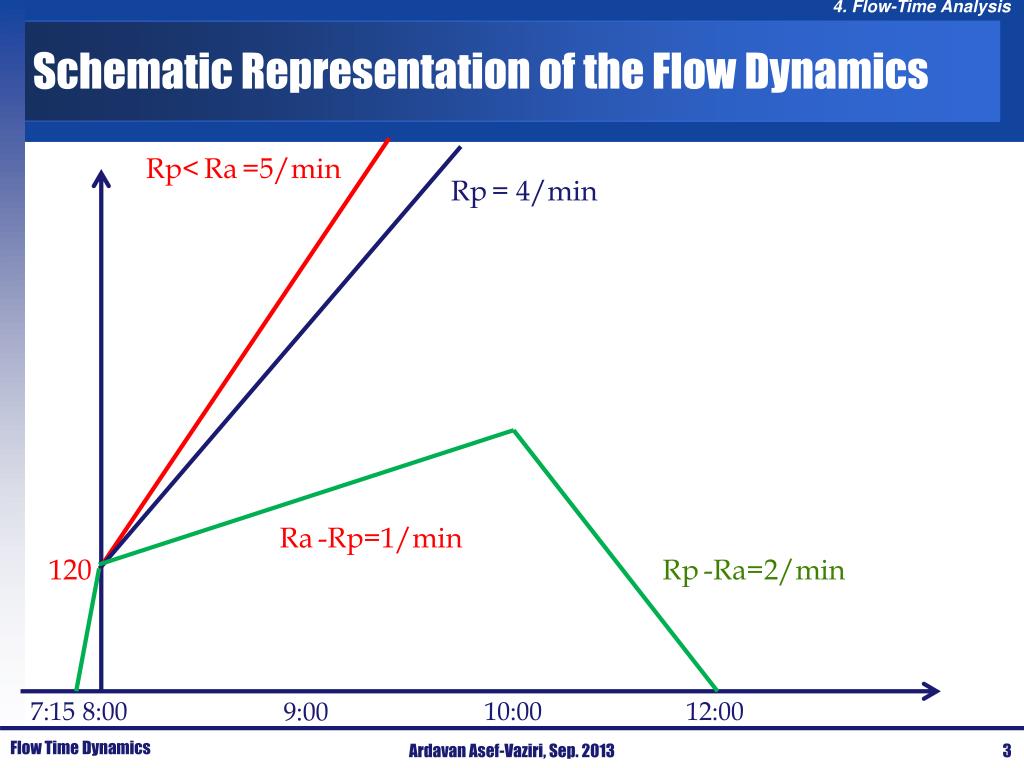 4. Flow-Time Analysis

Schematic Representation of the Flow Dynamics

Rp< Ra =5/min

Rp = 4/min

Ra -Rp=1/min

120

Rp -Ra=2/min

7:15 8:00

9:00

10:00

12:00

Flow Time Dynamics

Ardavan Asef-Vaziri, Sep. 2013

3